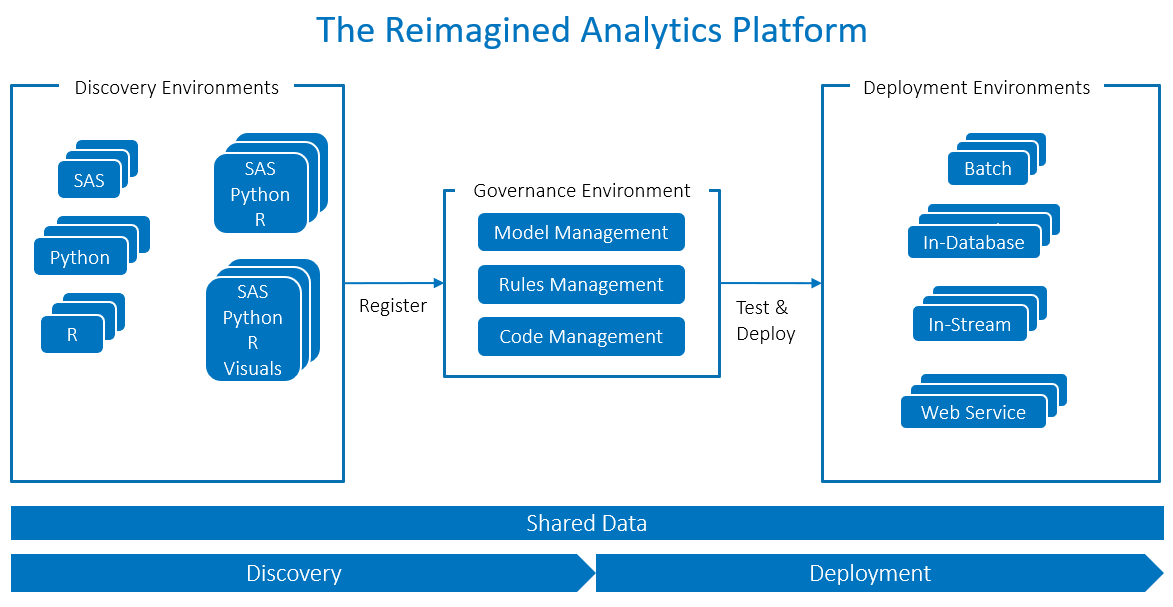 The Reimagined Analytics Platform

Discovery Environments

SAS

Python

R

SAS
Python
R

SAS
Python
R
Visuals

Register

Governance Environment

Model Management

Rules Management

Code Management

Test & Deploy

Deployment Environments

Batch

In-Database

In-Stream

Web Service

Shared Data

Discovery

Deployment